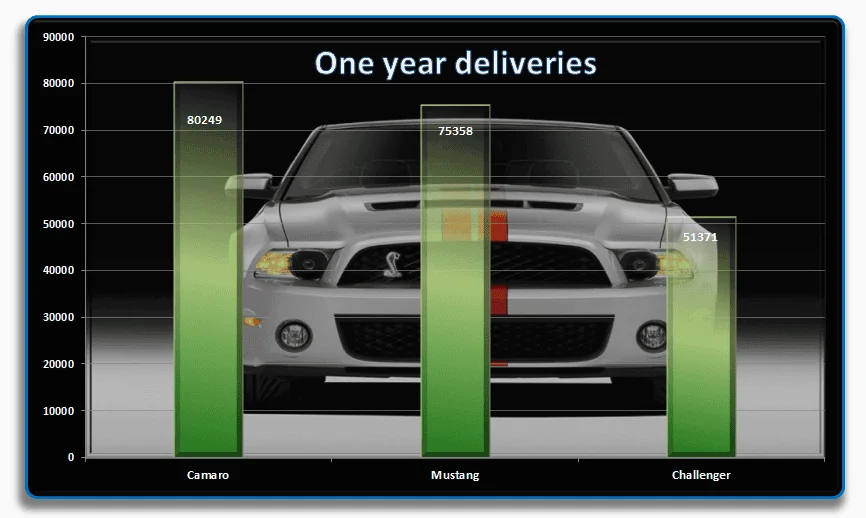 One year deliveries

90000
80000
70000
60000
50000
40000
30000
20000
10000
0

80249
75358
51371

Camaro
Mustang
Challenger